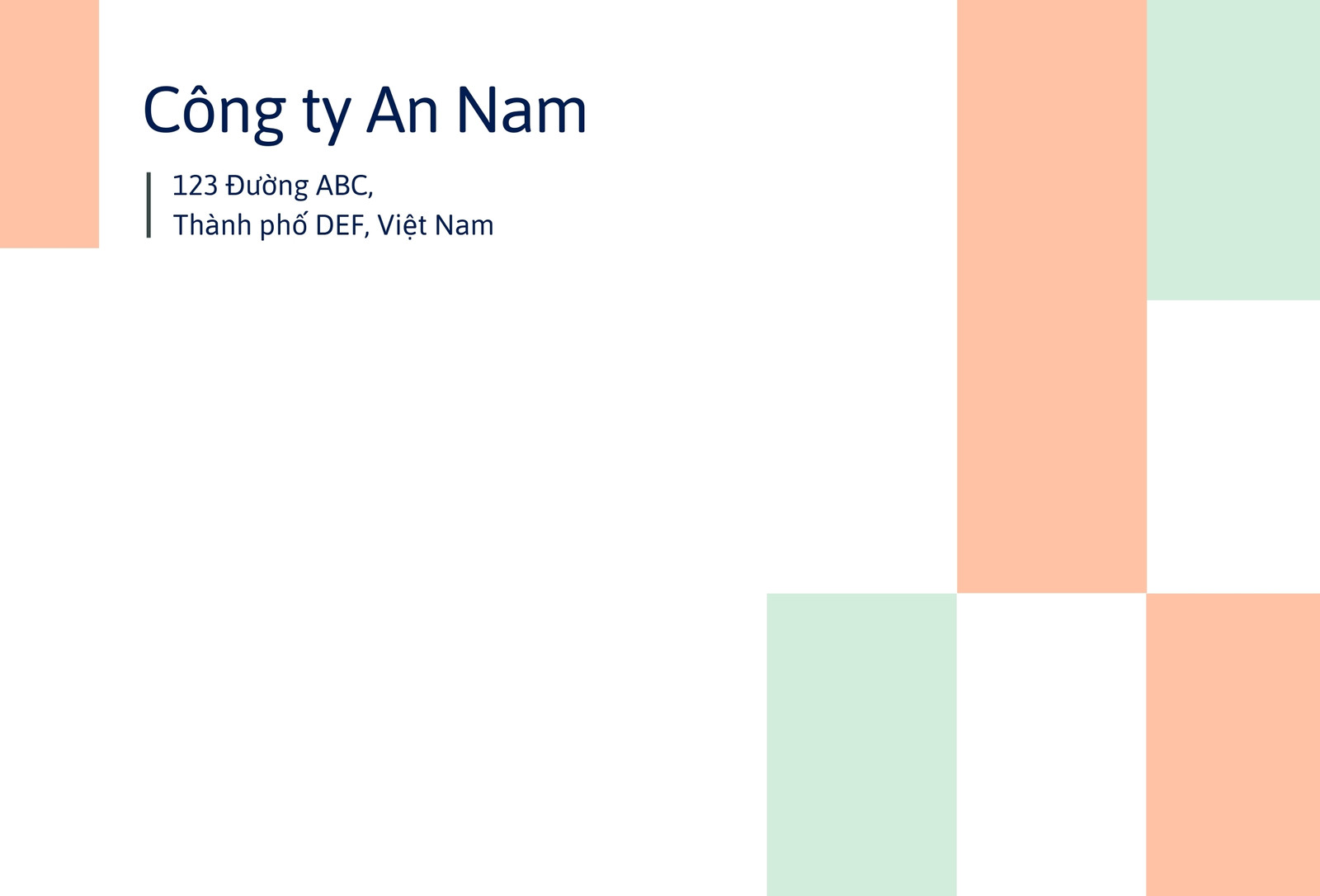 Công ty An Nam

123 Đường ABC,
Thành phố DEF, Việt Nam